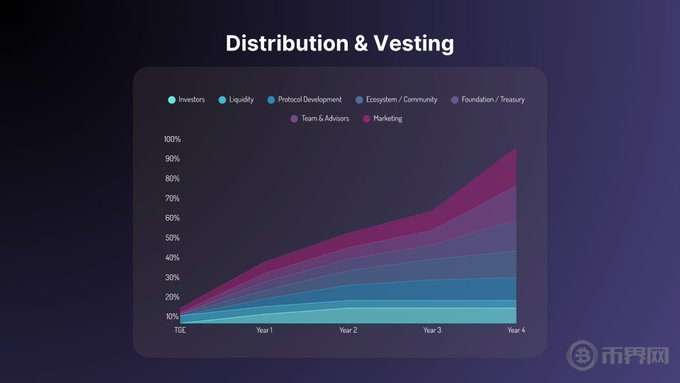 Distribution & Vesting

Investors
Liquidity
Protocol Development
Ecosystem / Community
Foundation / Treasury
Team & Advisors
Marketing

100%
90%
80%
70%
60%
50%
40%
30%
20%
10%

TGE
Year 1
Year 2
Year 3
Year 4

币界网